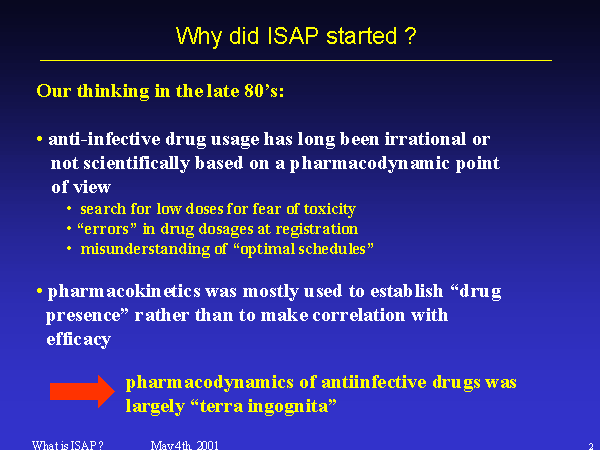 Why did ISAP started ?

Our thinking in the late 80's:

• anti-infective drug usage has long been irrational or not scientifically based on a pharmacodynamic point of view
• search for low doses for fear of toxicity
• "errors" in drug dosages at registration
• misunderstanding of "optimal schedules"

• pharmacokinetics was mostly used to establish "drug presence" rather than to make correlation with efficacy

pharmacodynamics of antiinfective drugs was largely "terra ingognita"

What is ISAP ? May 4th, 2001 2